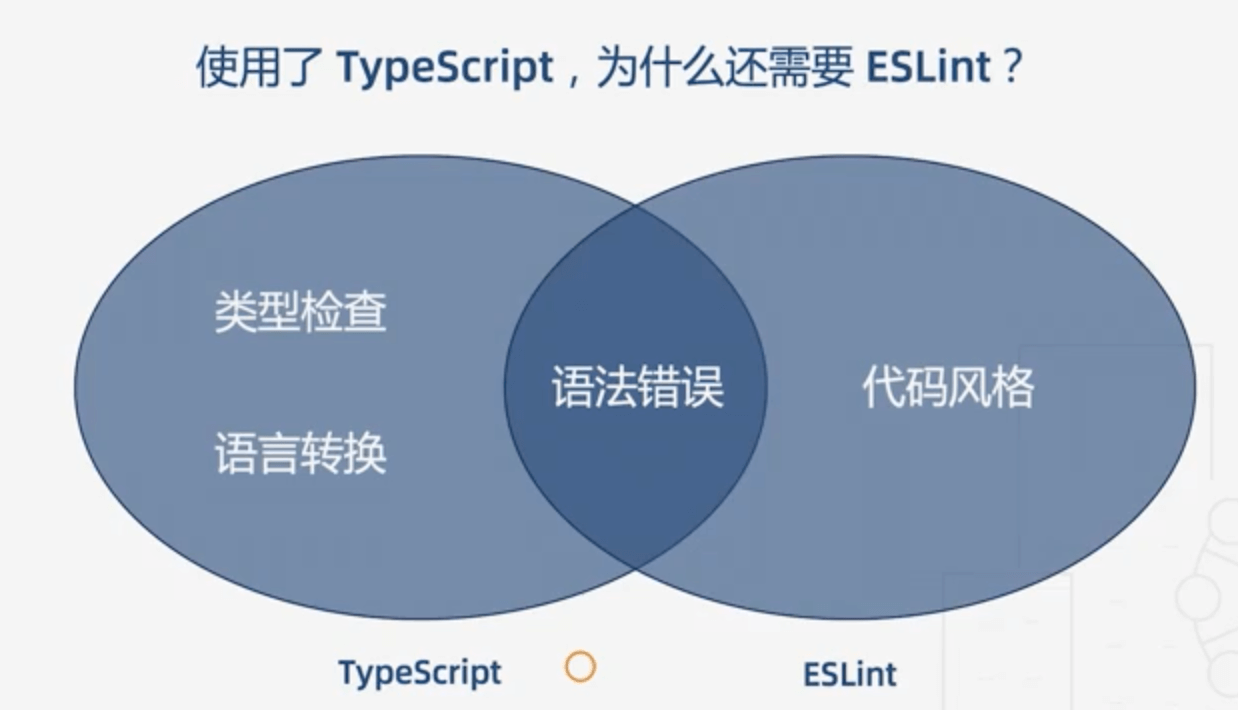 使用了 TypeScript，为什么还需要 ESLint？

类型检查

语言转换

语法错误

代码风格

TypeScript

ESLint